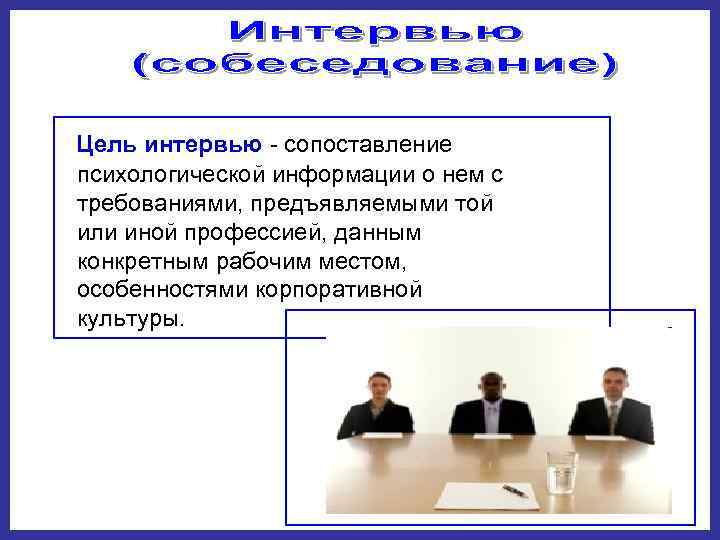 Интервью (собеседование)

Цель интервью - сопоставление психологической информации о нем с требованиями, предъявляемыми той или иной профессией, данным конкретным рабочим местом, особенностями корпоративной культуры.